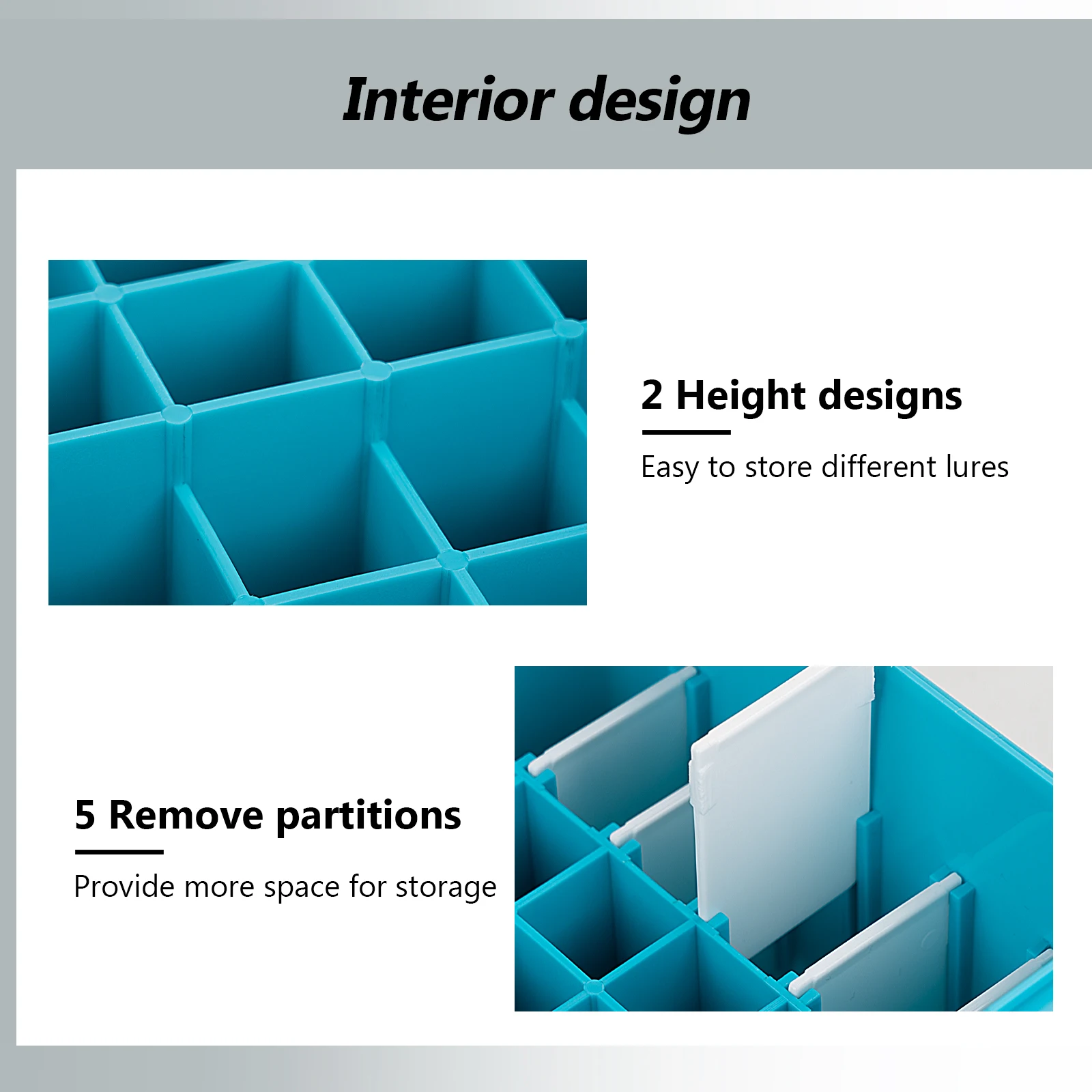 Interior design

2 Height designs

Easy to store different lures

5 Remove partitions

Provide more space for storage